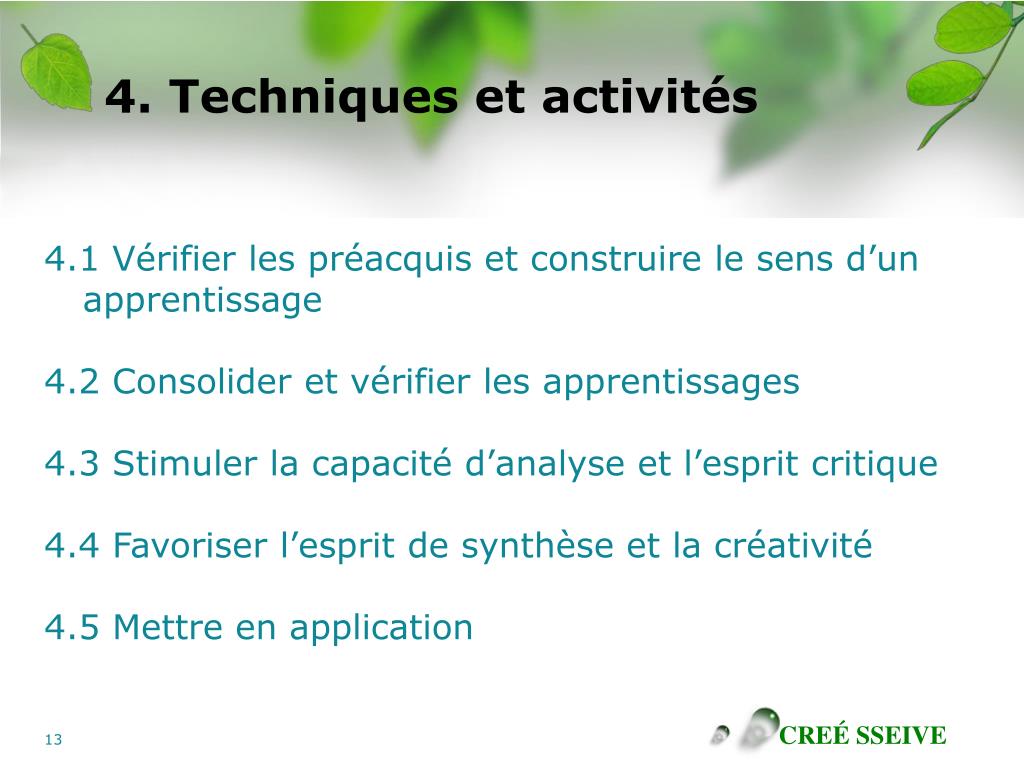 4. Techniques et activités

4.1 Vérifier les préacquis et construire le sens d’un apprentissage

4.2 Consolider et vérifier les apprentissages

4.3 Stimuler la capacité d’analyse et l’esprit critique

4.4 Favoriser l’esprit de synthèse et la créativité

4.5 Mettre en application

13

CREÉ SSEIVE